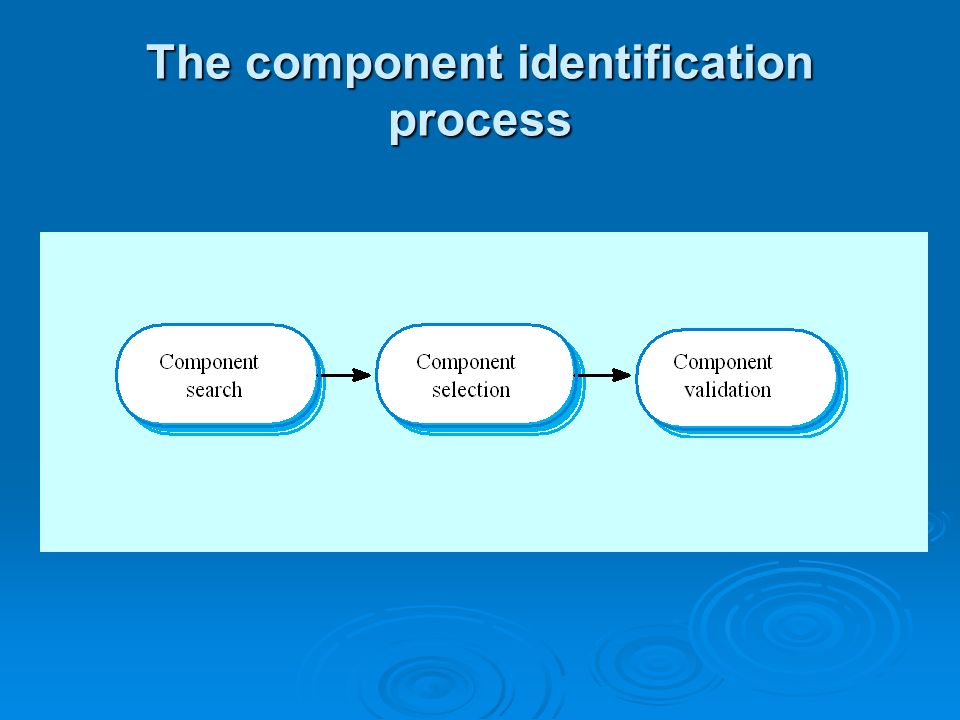 The component identification process

Component search

Component selection

Component validation